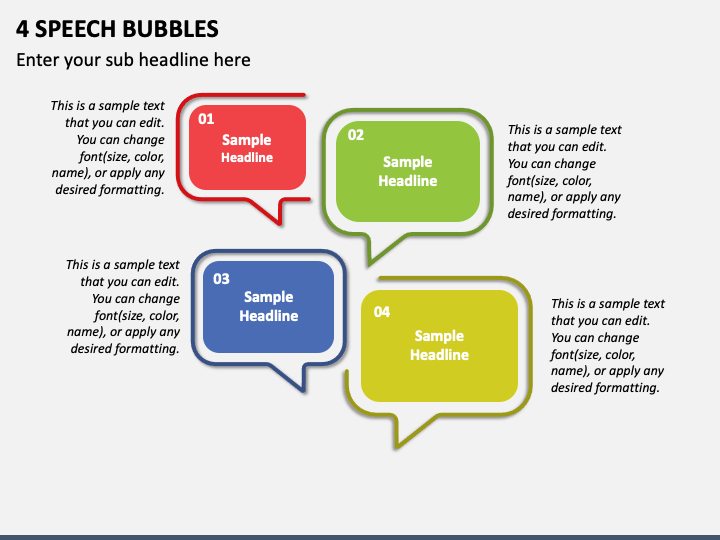 4 SPEECH BUBBLES

Enter your sub headline here

This is a sample text that you can edit. You can change font(size, color, name), or apply any desired formatting.

01
Sample Headline

02
Sample Headline

This is a sample text that you can edit. You can change font(size, color, name), or apply any desired formatting.

This is a sample text that you can edit. You can change font(size, color, name), or apply any desired formatting.

03
Sample Headline

04
Sample Headline

This is a sample text that you can edit. You can change font(size, color, name), or apply any desired formatting.